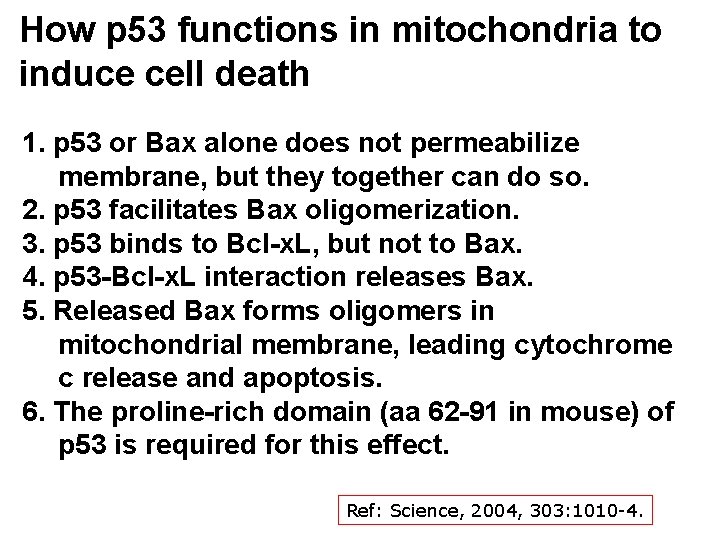 How p53 functions in mitochondria to induce cell death

1. p53 or Bax alone does not permeabilize membrane, but they together can do so.
2. p53 facilitates Bax oligomerization.
3. p53 binds to Bcl-xL, but not to Bax.
4. p53-Bcl-xL interaction releases Bax.
5. Released Bax forms oligomers in mitochondrial membrane, leading cytochrome c release and apoptosis.
6. The proline-rich domain (aa 62-91 in mouse) of p53 is required for this effect.

Ref: Science, 2004, 303:1010-4.